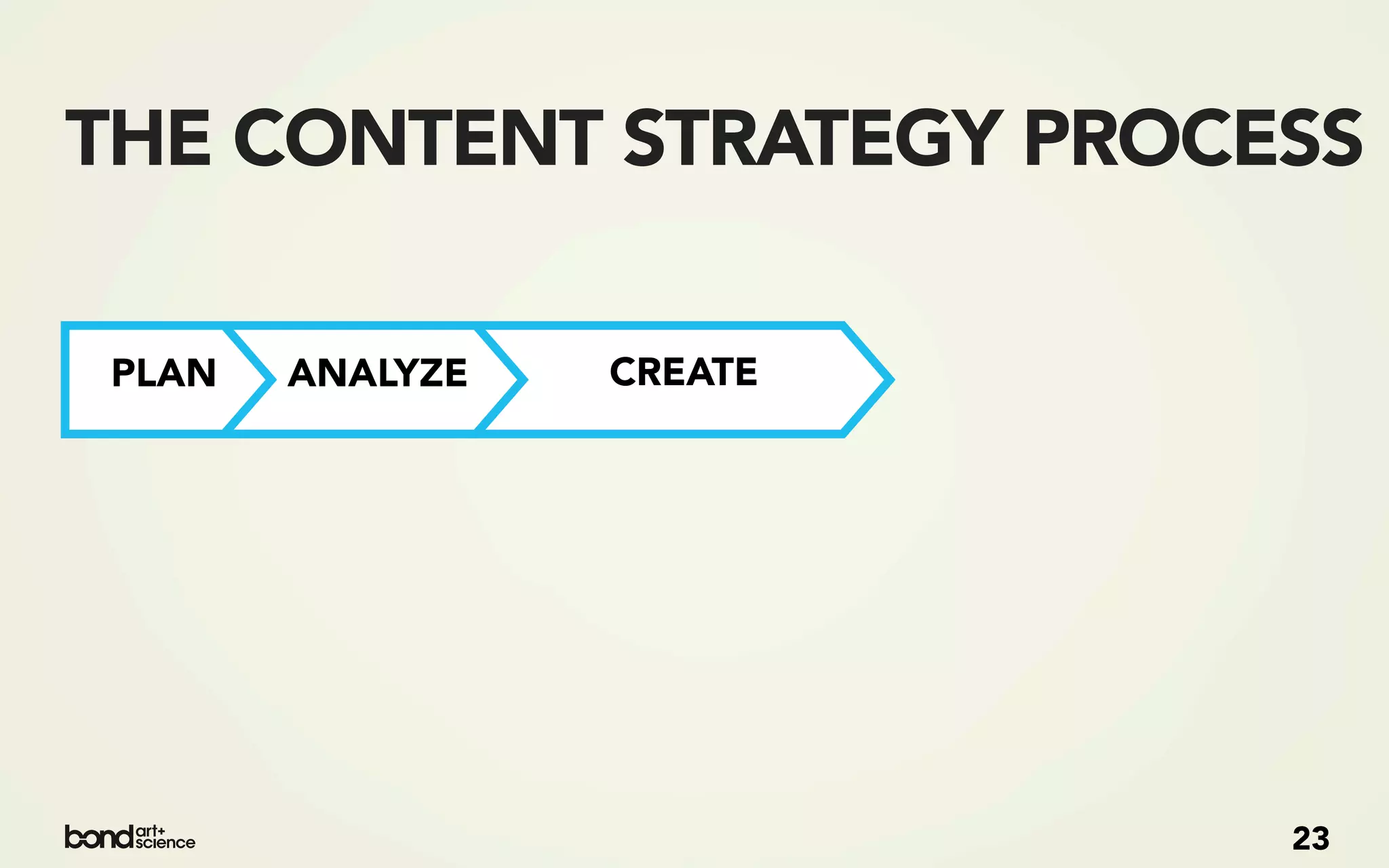 THE CONTENT STRATEGY PROCESS

PLAN

ANALYZE

CREATE

bond art+ science

23